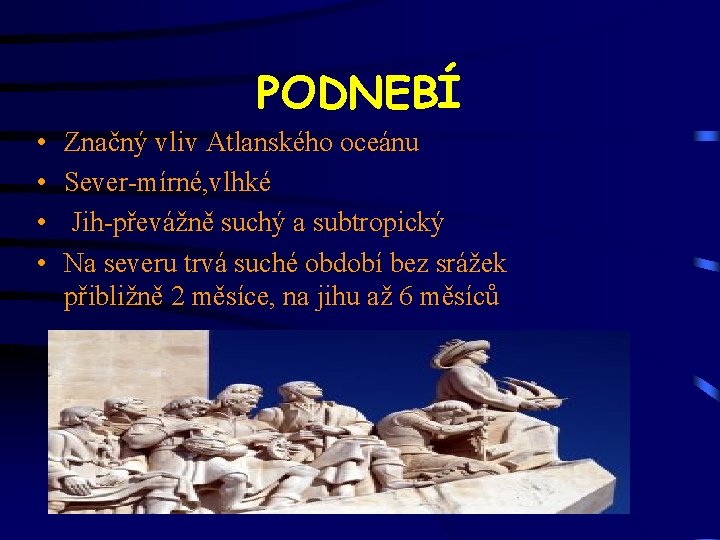 PODNEBÍ

• Značný vliv Atlanského oceánu
• Sever-mírné,vlhké
• Jih-převážně suchý a subtropický
• Na severu trvá suché období bez srážek přibližně 2 měsíce, na jihu až 6 měsíců